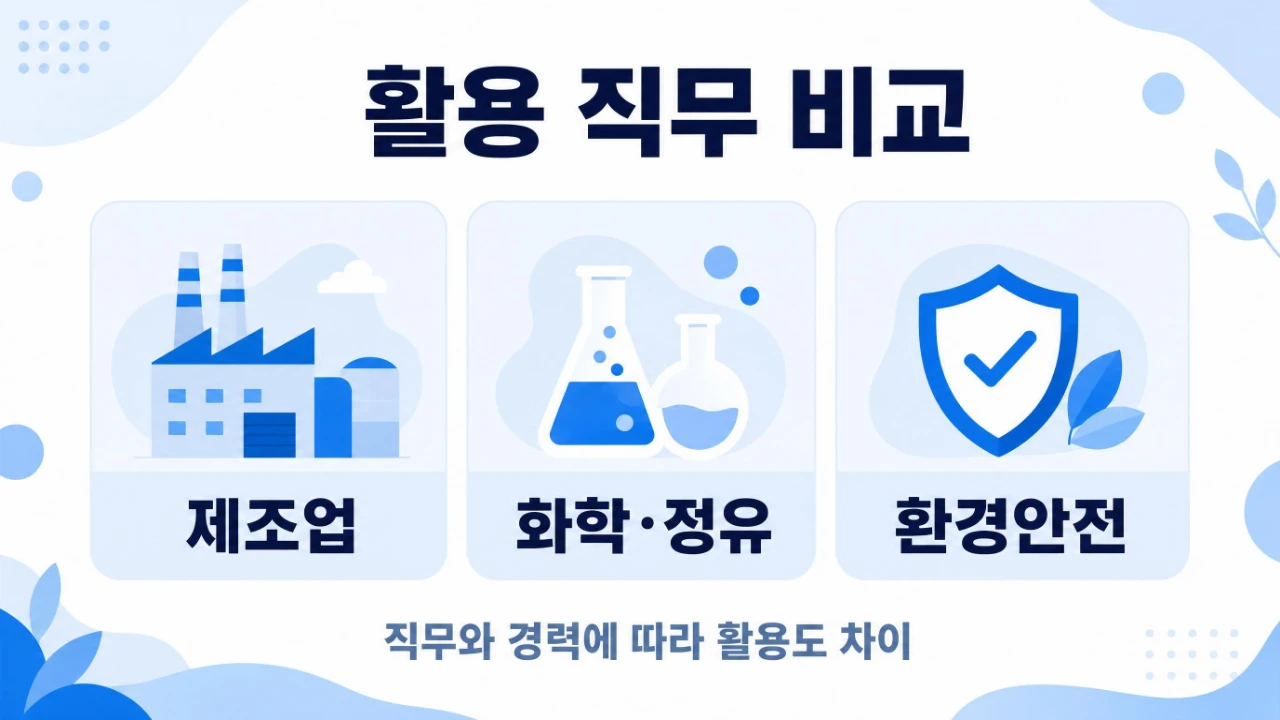 활용 직무 비교

제조업

화학·정유

환경안전

직무와 경력에 따라 활용도 차이